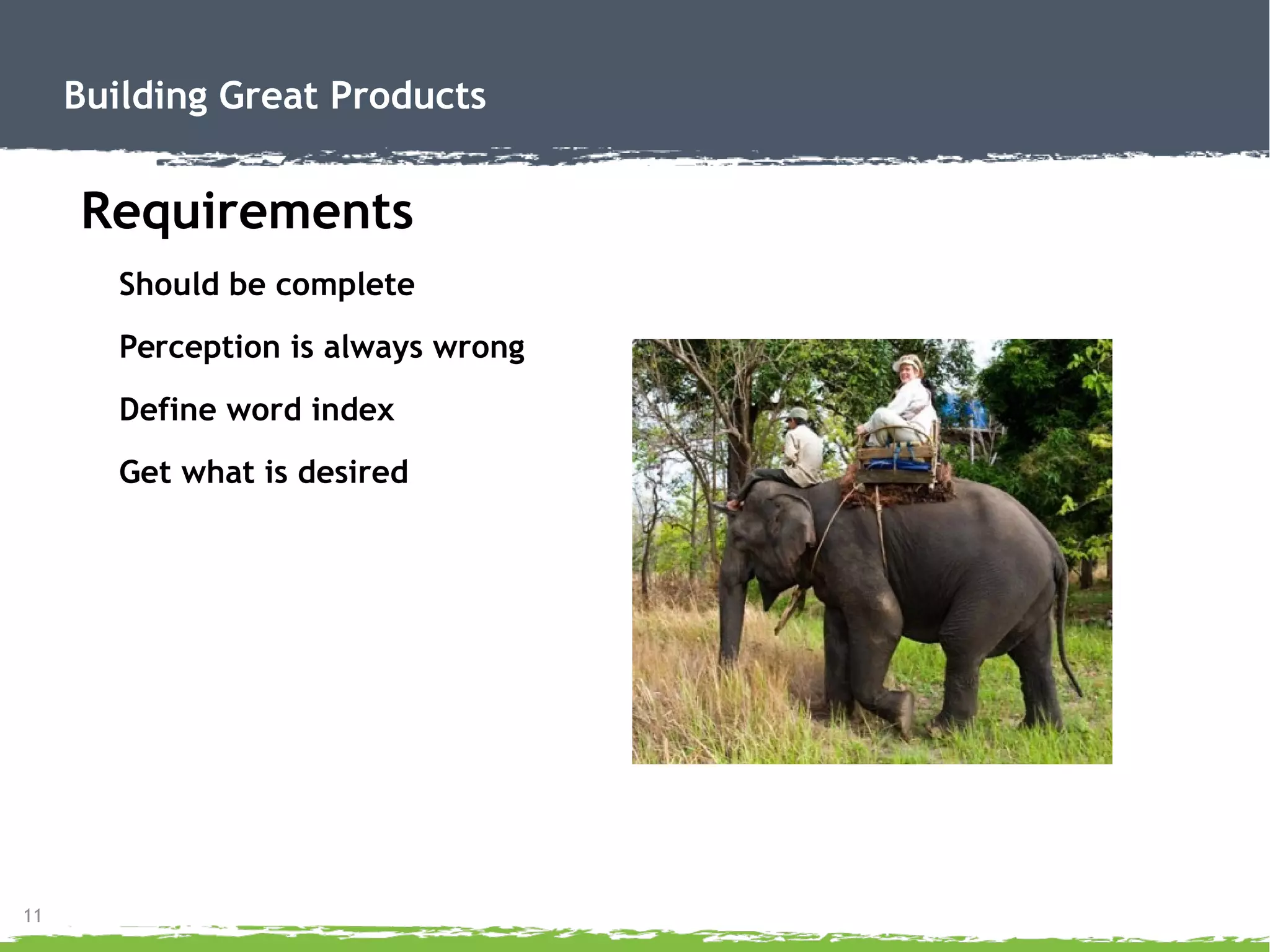 Building Great Products

Requirements

Should be complete

Perception is always wrong

Define word index

Get what is desired

11